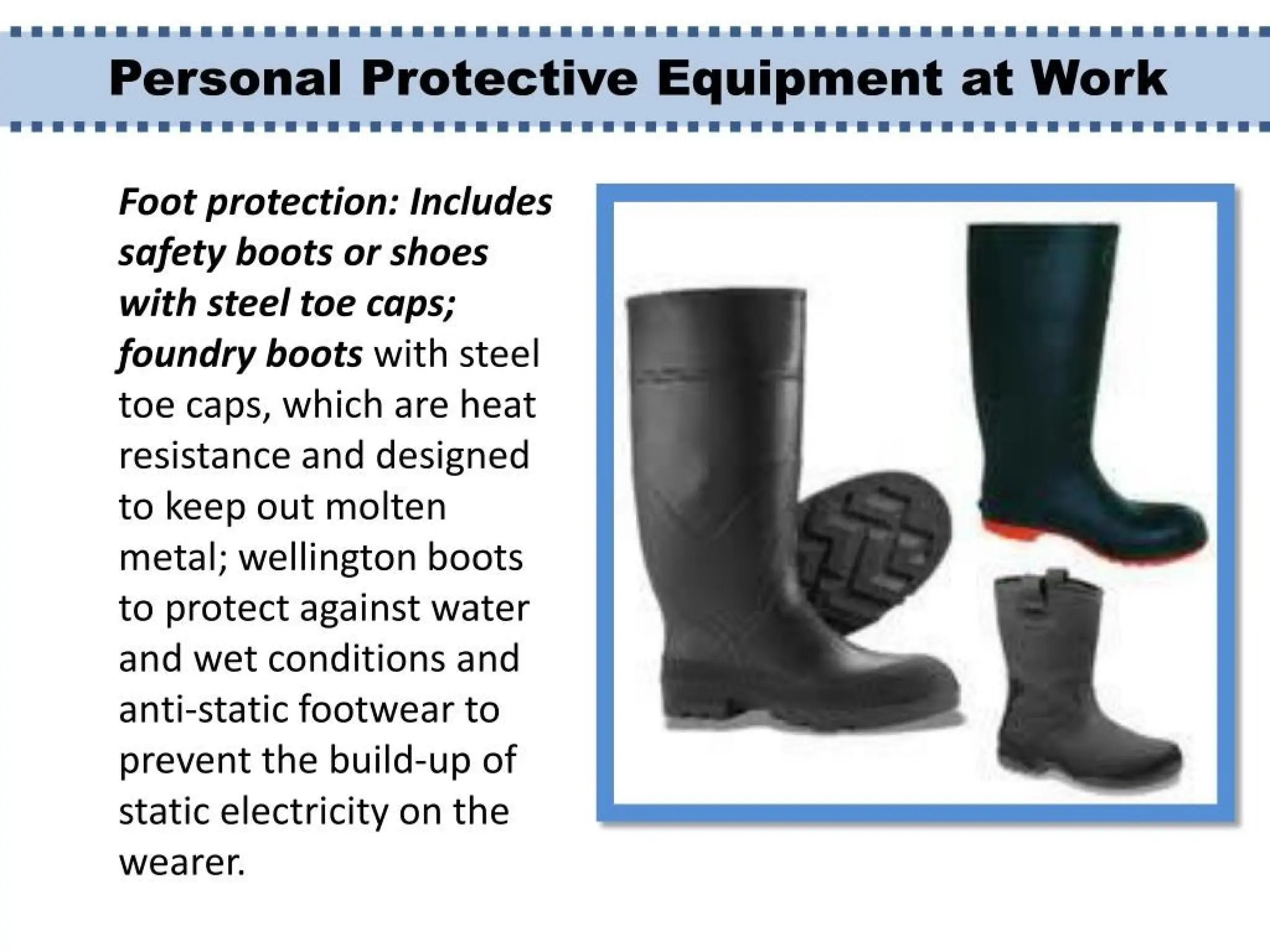 Personal Protective Equipment at Work

Foot protection: Includes safety boots or shoes with steel toe caps; foundry boots with steel toe caps, which are heat resistance and designed to keep out molten metal; wellington boots to protect against water and wet conditions and anti-static footwear to prevent the build-up of static electricity on the wearer.